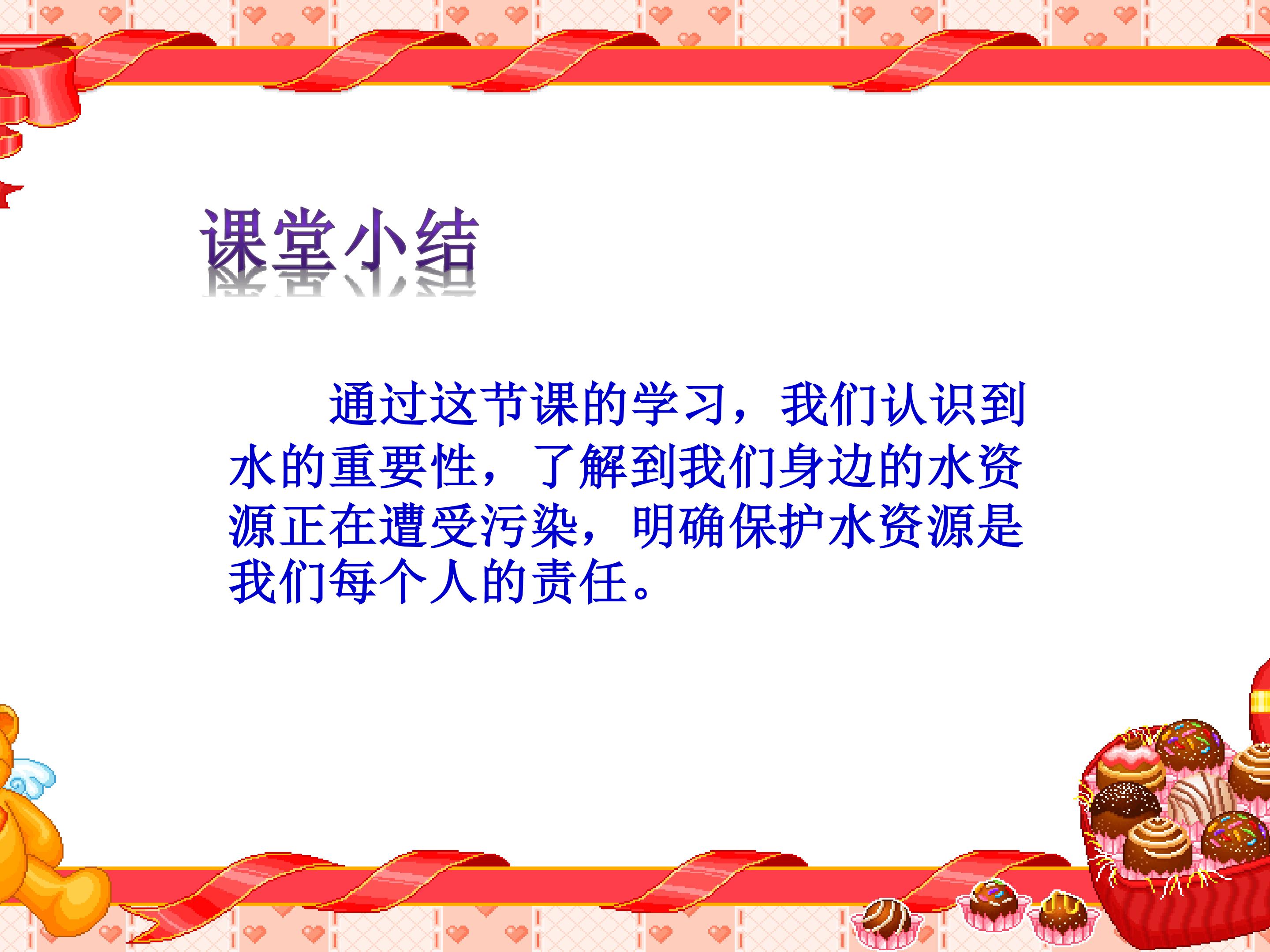 课堂小结

通过这节课的学习，我们认识到水的重要性，了解到我们身边的水资源正在遭受污染，明确保护水资源是我们每个人的责任。